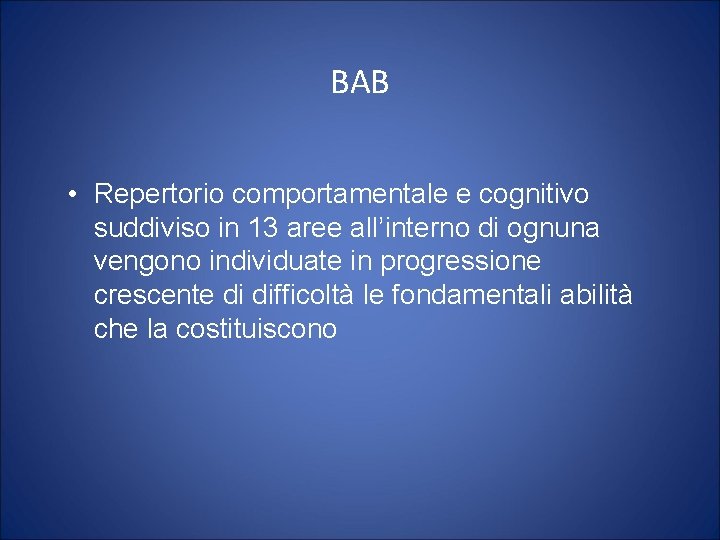 BAB

• Repertorio comportamentale e cognitivo suddiviso in 13 aree all’interno di ognuna vengono individuate in progressione crescente di difficoltà le fondamentali abilità che la costituiscono